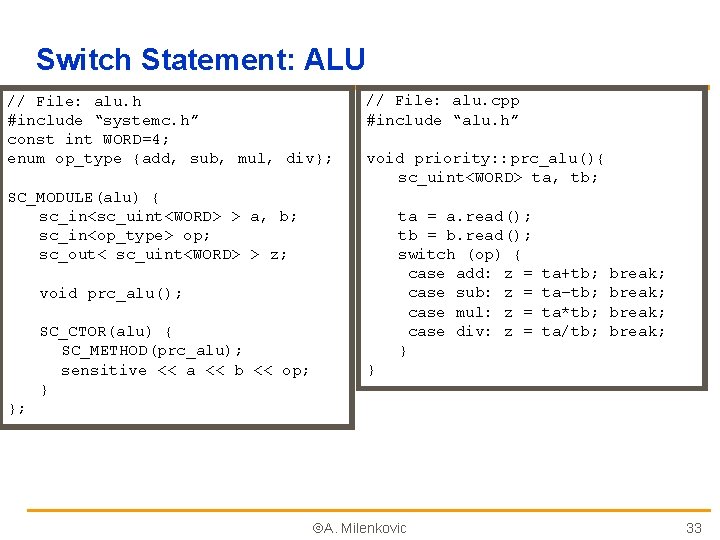 Switch Statement: ALU

// File: alu.h
#include “systemc.h”
const int WORD=4;
enum op_type {add, sub, mul, div};

SC_MODULE(alu) {
   sc_in<sc_uint<WORD> > a, b;
   sc_in<op_type> op;
   sc_out< sc_uint<WORD> > z;

   void prc_alu();

   SC_CTOR(alu) {
     SC_METHOD(prc_alu);
     sensitive << a << b << op;
   }
};

// File: alu.cpp
#include “alu.h”

void priority::prc_alu(){
   sc_uint<WORD> ta, tb;

   ta = a.read();
   tb = b.read();
   switch (op) {
    case add: z = ta+tb; break;
    case sub: z = ta–tb; break;
    case mul: z = ta*tb; break;
    case div: z = ta/tb; break;
   }
}

©A. Milenkovic

33